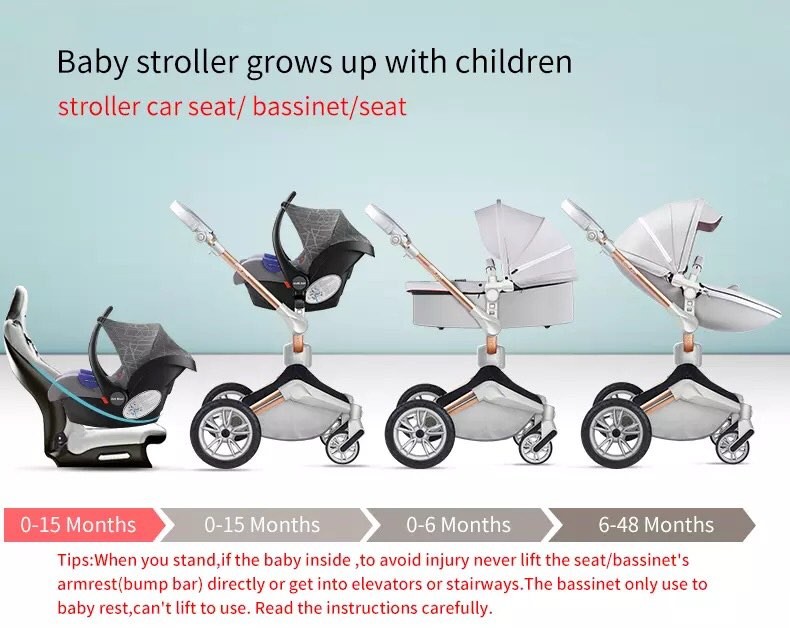 Baby stroller grows up with children
stroller car seat/ bassinet/seat

0-15 Months
0-15 Months
0-6 Months
6-48 Months

Tips:When you stand,if the baby inside ,to avoid injury never lift the seat/bassinet's armrest(bump bar) directly or get into elevators or stairways.The bassinet only use to baby rest,can't lift to use. Read the instructions carefully.